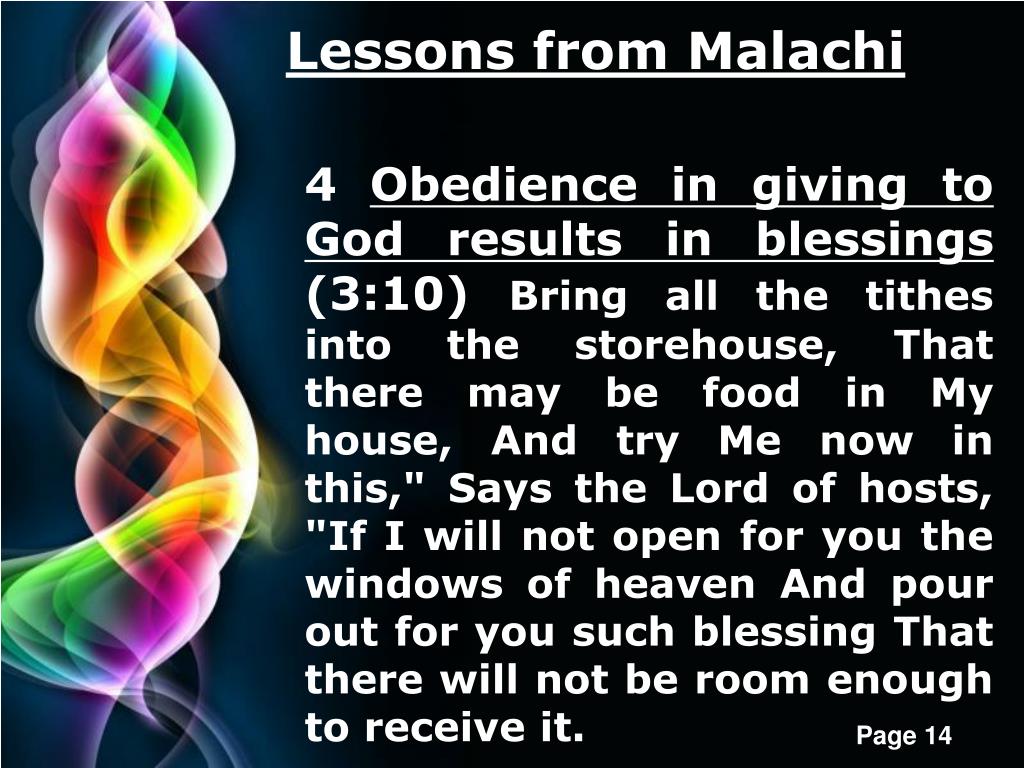 Lessons from Malachi

4 Obedience in giving to God results in blessings (3:10) Bring all the tithes into the storehouse, That there may be food in My house, And try Me now in this," Says the Lord of hosts, "If I will not open for you the windows of heaven And pour out for you such blessing That there will not be room enough to receive it.

Page 14